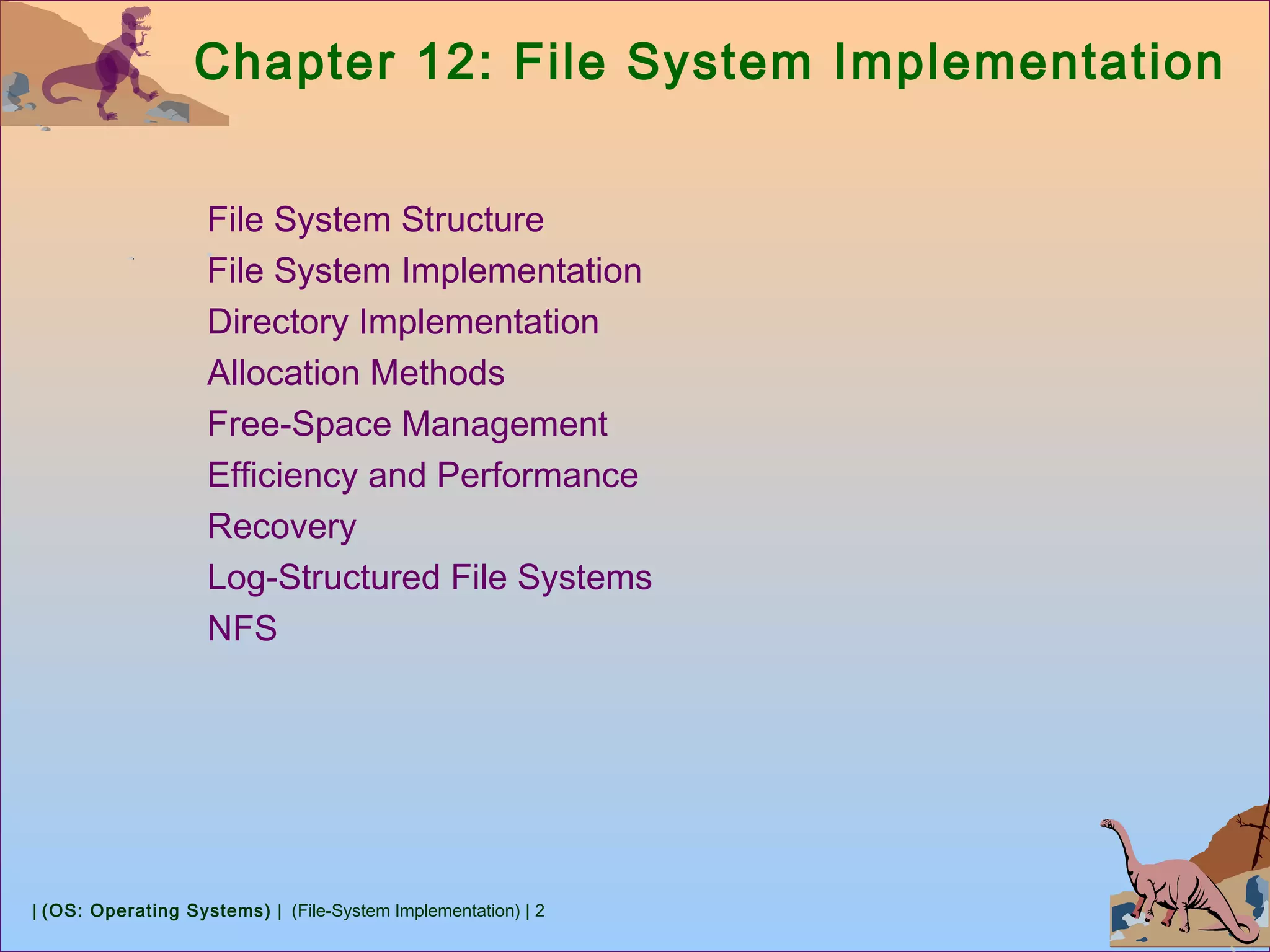 Chapter 12: File System Implementation

File System Structure
File System Implementation
Directory Implementation
Allocation Methods
Free-Space Management
Efficiency and Performance
Recovery
Log-Structured File Systems
NFS

| (OS: Operating Systems) | (File-System Implementation) | 2